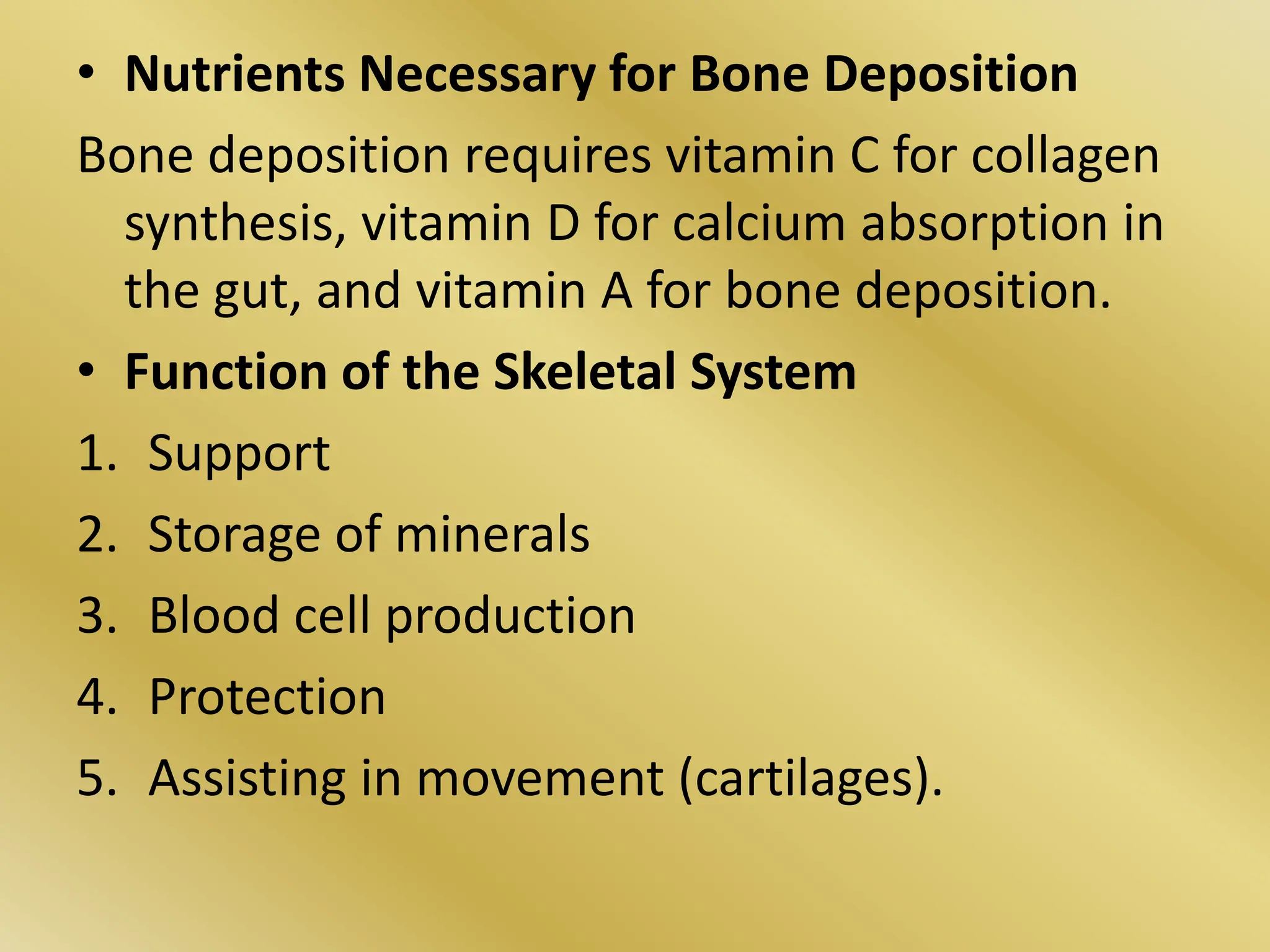 • Nutrients Necessary for Bone Deposition

Bone deposition requires vitamin C for collagen synthesis, vitamin D for calcium absorption in the gut, and vitamin A for bone deposition.

• Function of the Skeletal System

1. Support
2. Storage of minerals
3. Blood cell production
4. Protection
5. Assisting in movement (cartilages).